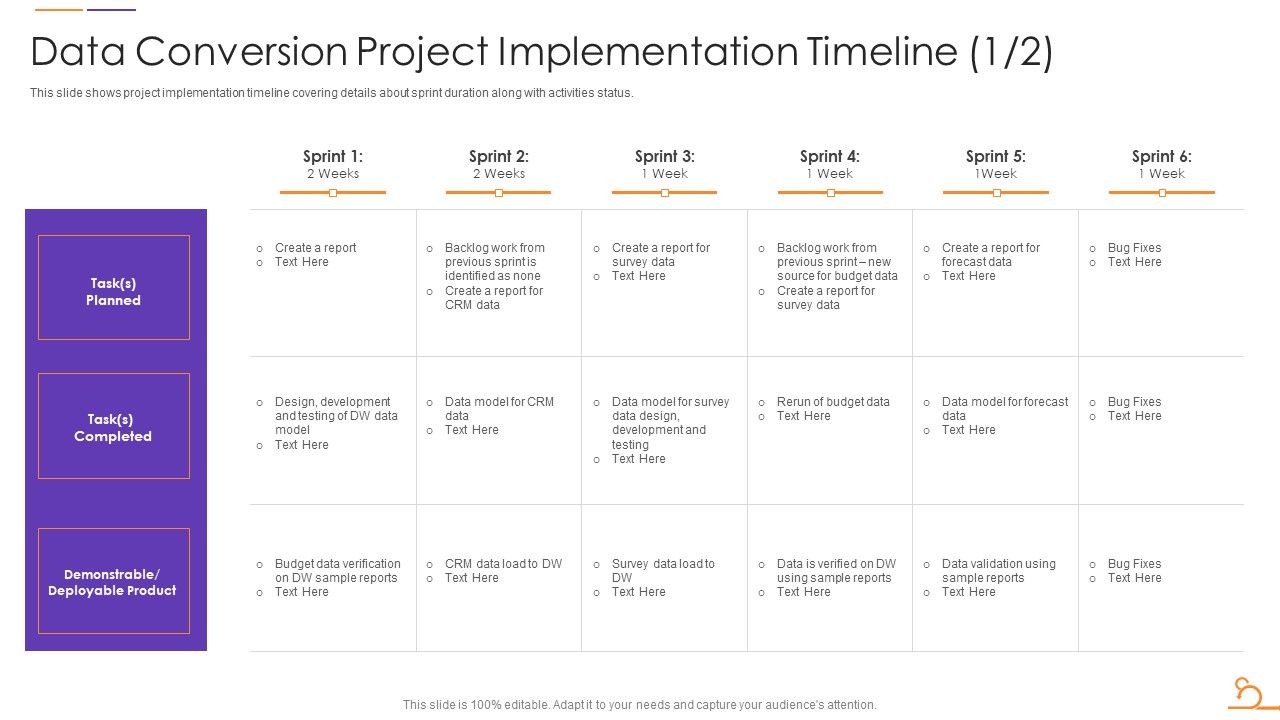 Data Conversion Project Implementation Timeline (1/2)

This slide shows project implementation timeline covering details about sprint duration along with activities status.

| | Sprint 1: 2 Weeks | Sprint 2: 2 Weeks | Sprint 3: 1 Week | Sprint 4: 1 Week | Sprint 5: 1Week | Sprint 6: 1 Week |
|---|---|---|---|---|---|---|
| Task(s) Planned | ○ Create a report ○ Text Here | ○ Backlog work from previous sprint is identified as none ○ Create a report for CRM data | ○ Create a report for survey data ○ Text Here | ○ Backlog work from previous sprint – new source for budget data ○ Create a report for survey data | ○ Create a report for forecast data ○ Text Here | ○ Bug Fixes ○ Text Here |
| Task(s) Completed | ○ Design, development and testing of DW data model ○ Text Here | ○ Data model for CRM data ○ Text Here | ○ Data model for survey data design, development and testing ○ Text Here | ○ Rerun of budget data ○ Text Here | ○ Data model for forecast data ○ Text Here | ○ Bug Fixes ○ Text Here |
| Demonstrable/ Deployable Product | ○ Budget data verification on DW sample reports ○ Text Here | ○ CRM data load to DW ○ Text Here | ○ Survey data load to DW ○ Text Here | ○ Data is verified on DW using sample reports ○ Text Here | ○ Data validation using sample reports ○ Text Here | ○ Bug Fixes ○ Text Here |

This slide is 100% editable. Adapt it to your needs and capture your audience's attention.